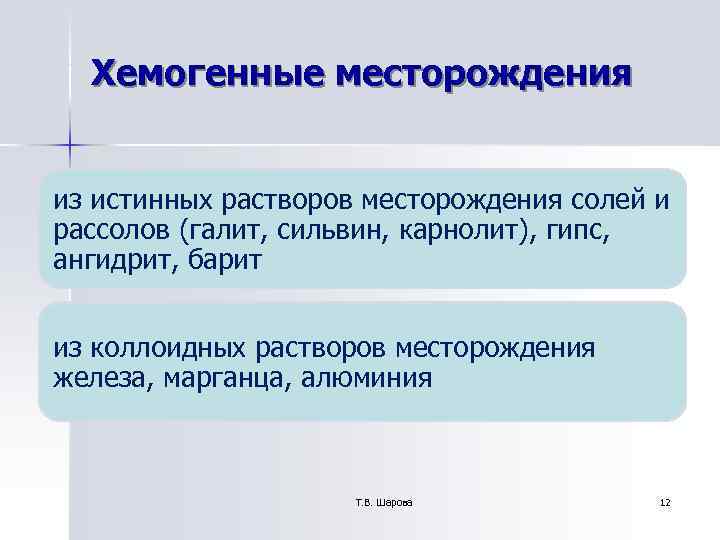 Хемогенные месторождения

из истинных растворов месторождения солей и рассолов (галит, сильвин, карнолит), гипс, ангидрит, барит

из коллоидных растворов месторождения железа, марганца, алюминия

Т.В. Шарова

12